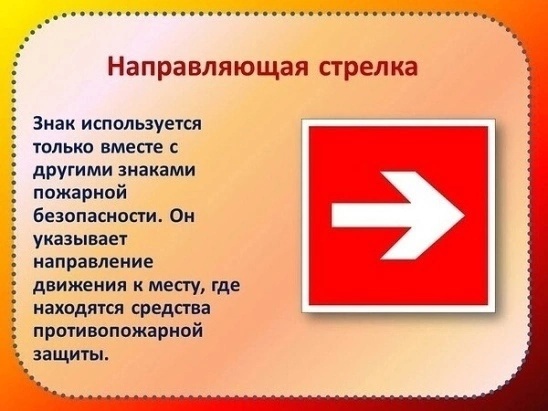 Направляющая стрелка

Знак используется только вместе с другими знаками пожарной безопасности. Он указывает направление движения к месту, где находятся средства противопожарной защиты.